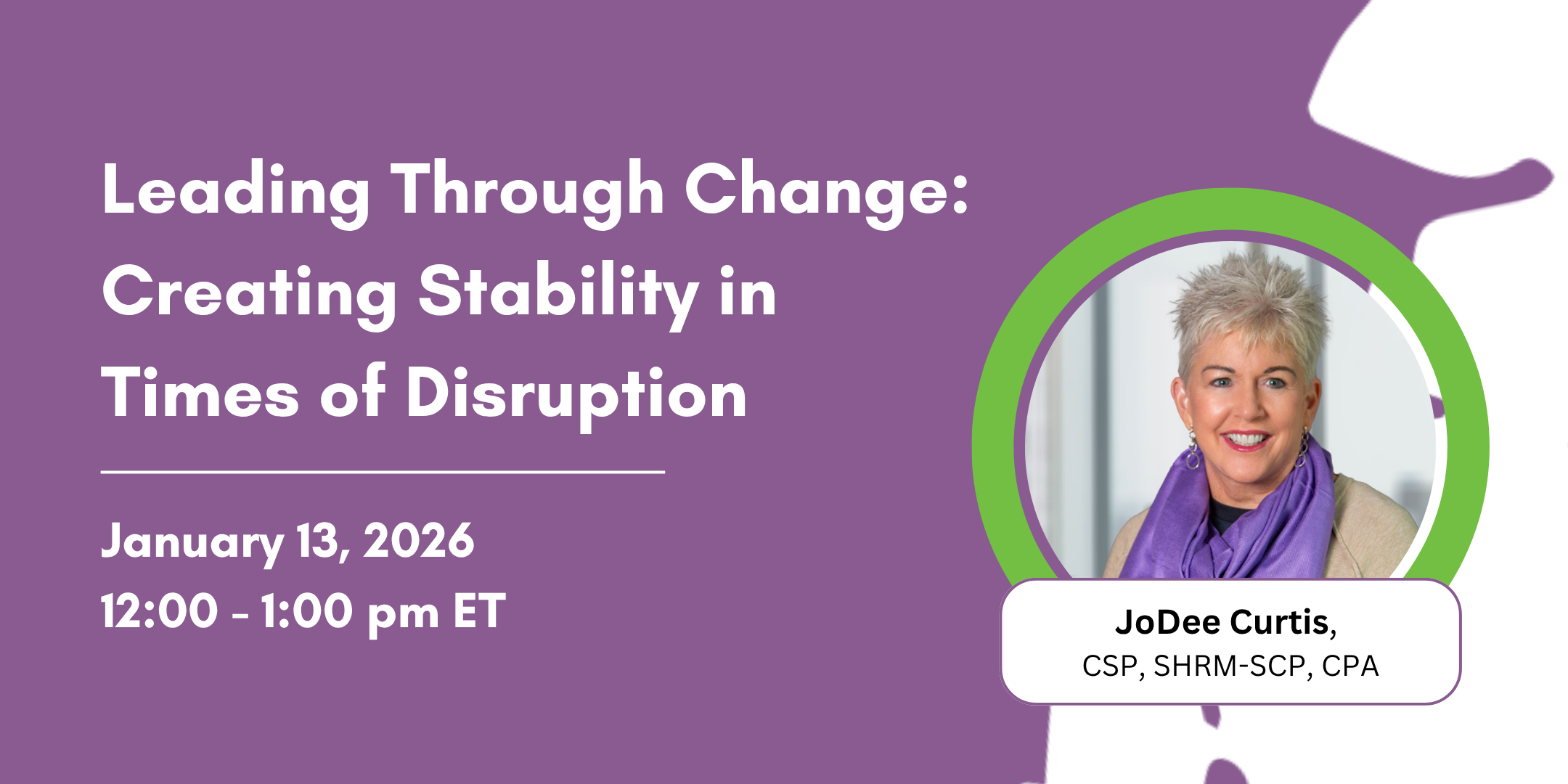 Leading Through Change: Creating Stability in Times of Disruption

January 13, 2026
12:00 - 1:00 pm ET

JoDee Curtis,
CSP, SHRM-SCP, CPA